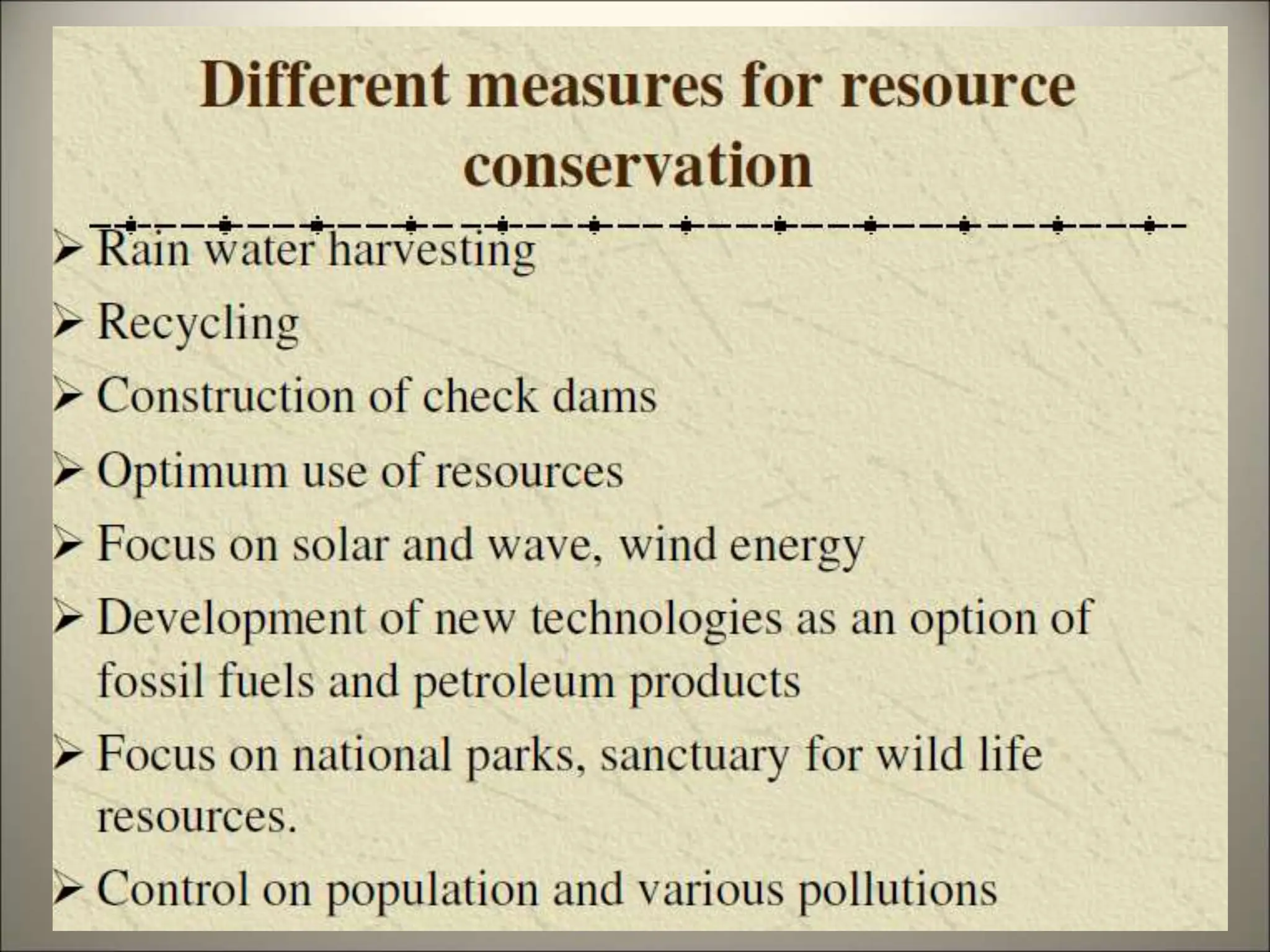 Different measures for resource conservation

➢ Rain water harvesting
➢ Recycling
➢ Construction of check dams
➢ Optimum use of resources
➢ Focus on solar and wave, wind energy
➢ Development of new technologies as an option of fossil fuels and petroleum products
➢ Focus on national parks, sanctuary for wild life resources.
➢ Control on population and various pollutions